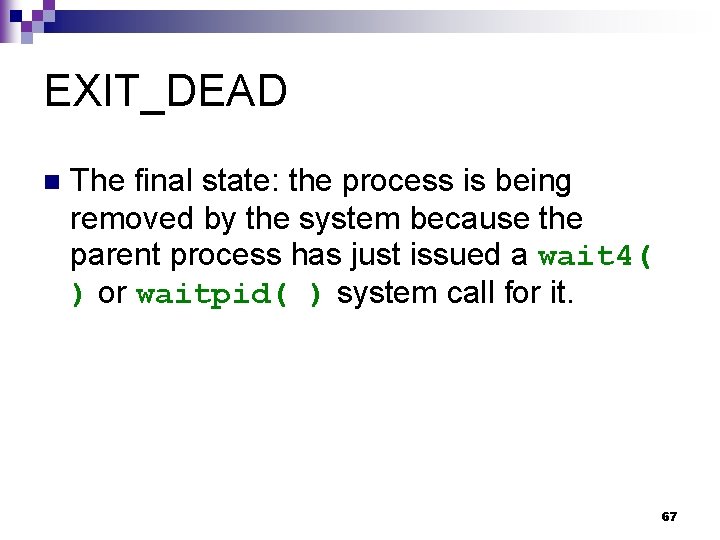 EXIT_DEAD

The final state: the process is being removed by the system because the parent process has just issued a wait4( ) or waitpid( ) system call for it.

67